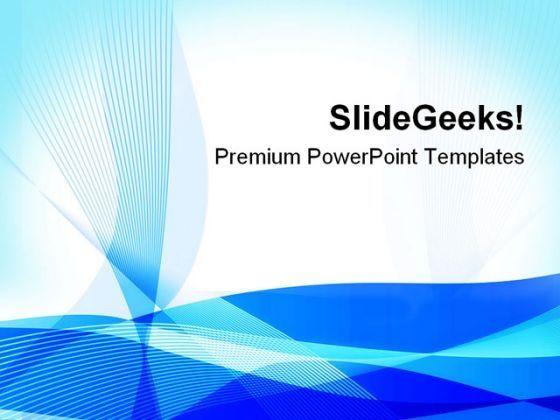 SlideGeeks!

Premium PowerPoint Templates